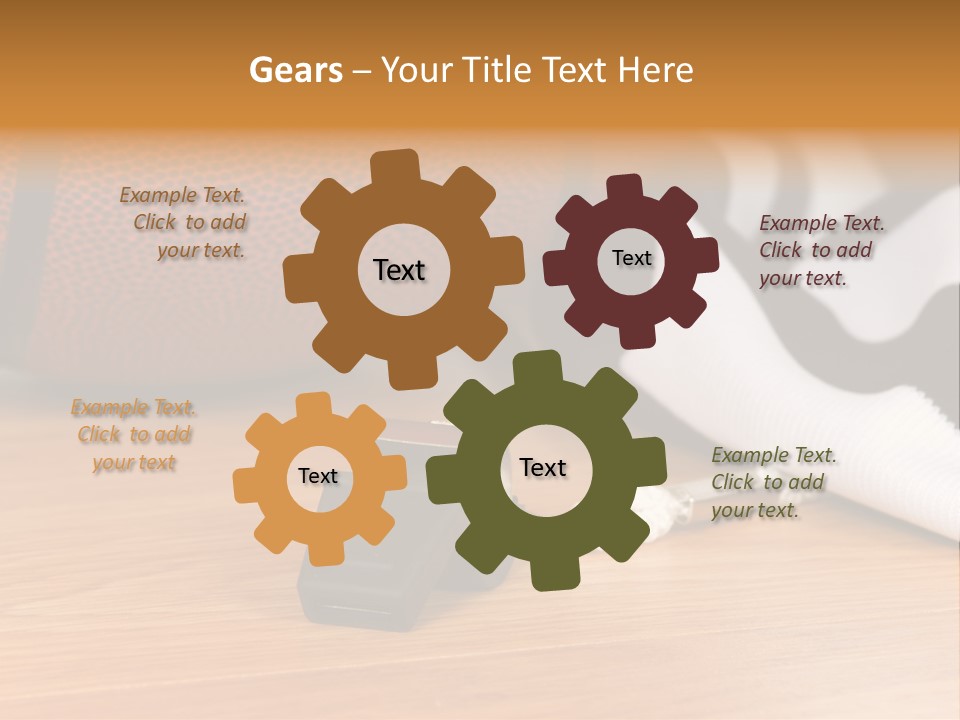 Gears – Your Title Text Here

Example Text. Click to add your text.

Text

Text

Example Text. Click to add your text.

Example Text. Click to add your text

Text

Text

Example Text. Click to add your text.